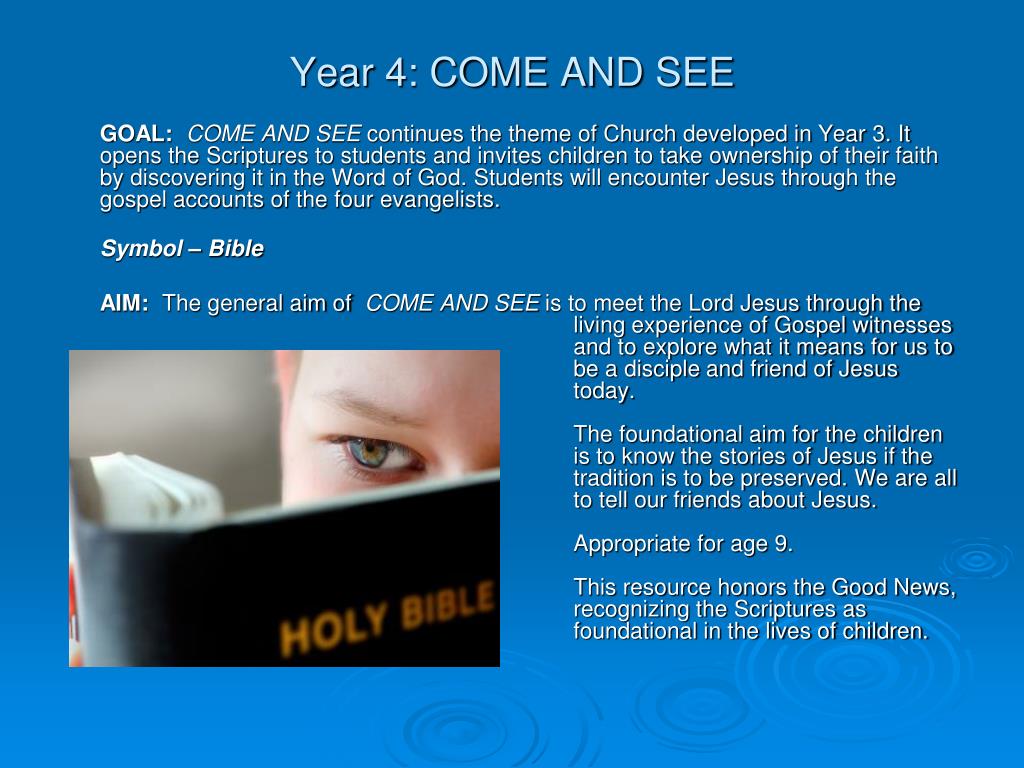 Year 4: COME AND SEE

GOAL: COME AND SEE continues the theme of Church developed in Year 3. It opens the Scriptures to students and invites children to take ownership of their faith by discovering it in the Word of God. Students will encounter Jesus through the gospel accounts of the four evangelists.

Symbol – Bible

AIM: The general aim of COME AND SEE is to meet the Lord Jesus through the living experience of Gospel witnesses and to explore what it means for us to be a disciple and friend of Jesus today.

The foundational aim for the children is to know the stories of Jesus if the tradition is to be preserved. We are all to tell our friends about Jesus.

Appropriate for age 9.

This resource honors the Good News, recognizing the Scriptures as foundational in the lives of children.

HOLY BIBLE